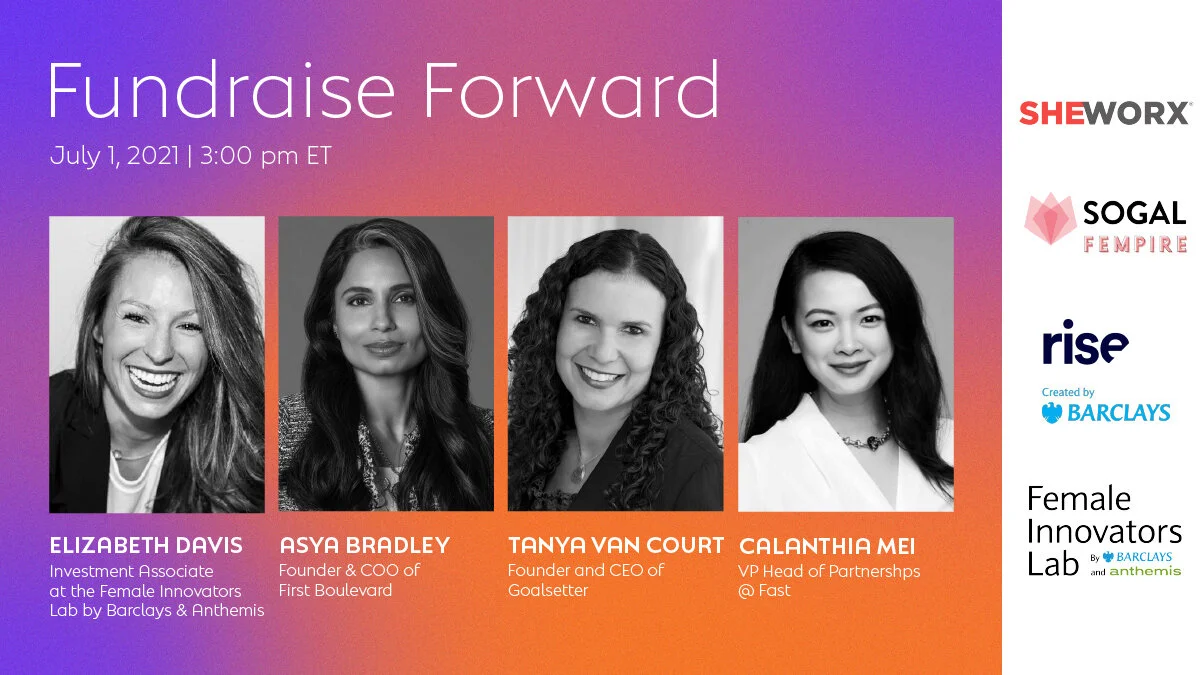 Fundraise Forward

July 1, 2021 | 3:00 pm ET

ELIZABETH DAVIS
Investment Associate at the Female Innovators Lab by Barclays & Anthemis

ASYA BRADLEY
Founder & COO of First Boulevard

TANYA VAN COURT
Founder and CEO of Goalsetter

CALANTHIA MEI
VP Head of Partnershps @ Fast

SHEWORX

SOGAL
FEMPIRE

rise
Created by
BARCLAYS

Female Innovators Lab
By BARCLAYS and anthemis